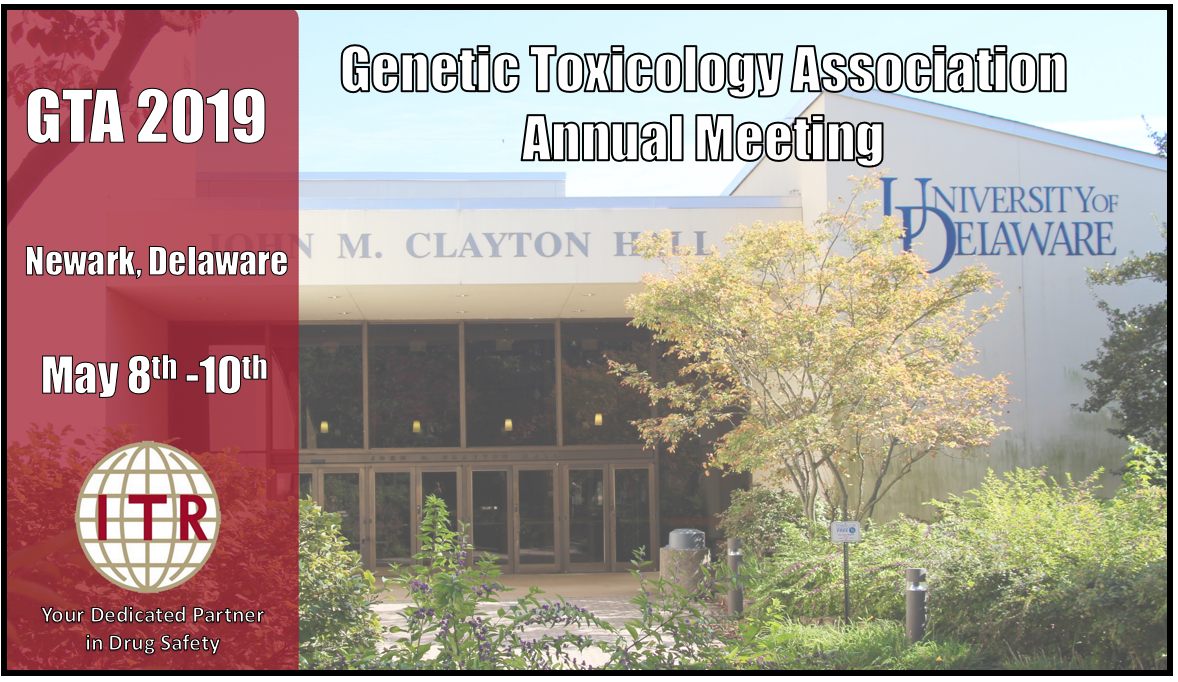 GTA 2019

Newark, Delaware

May 8$^{th}$ -10$^{th}$

ITR

Your Dedicated Partner in Drug Safety

Genetic Toxicology Association Annual Meeting

JOHN M. CLAYTON HALL

UNIVERSITY OF DELAWARE